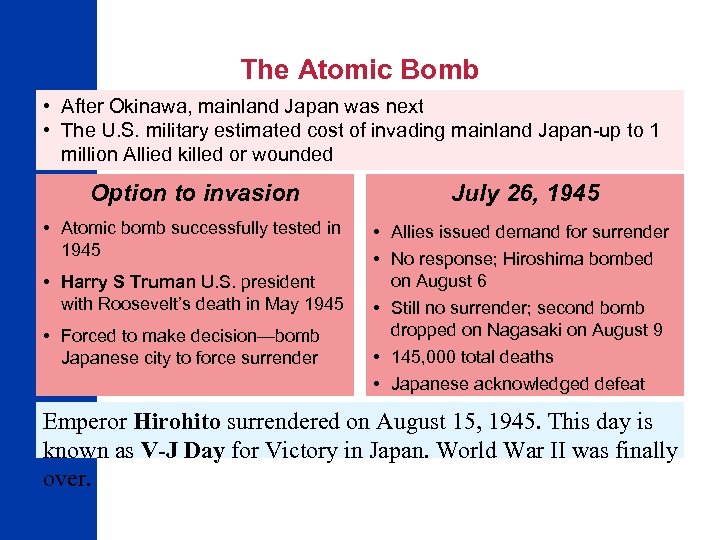 The Atomic Bomb

• After Okinawa, mainland Japan was next
• The U.S. military estimated cost of invading mainland Japan-up to 1 million Allied killed or wounded

Option to invasion

• Atomic bomb successfully tested in 1945
• Harry S Truman U.S. president with Roosevelt's death in May 1945
• Forced to make decision—bomb Japanese city to force surrender

July 26, 1945

• Allies issued demand for surrender
• No response; Hiroshima bombed on August 6
• Still no surrender; second bomb dropped on Nagasaki on August 9
• 145,000 total deaths
• Japanese acknowledged defeat

Emperor Hirohito surrendered on August 15, 1945. This day is known as V-J Day for Victory in Japan. World War II was finally over.